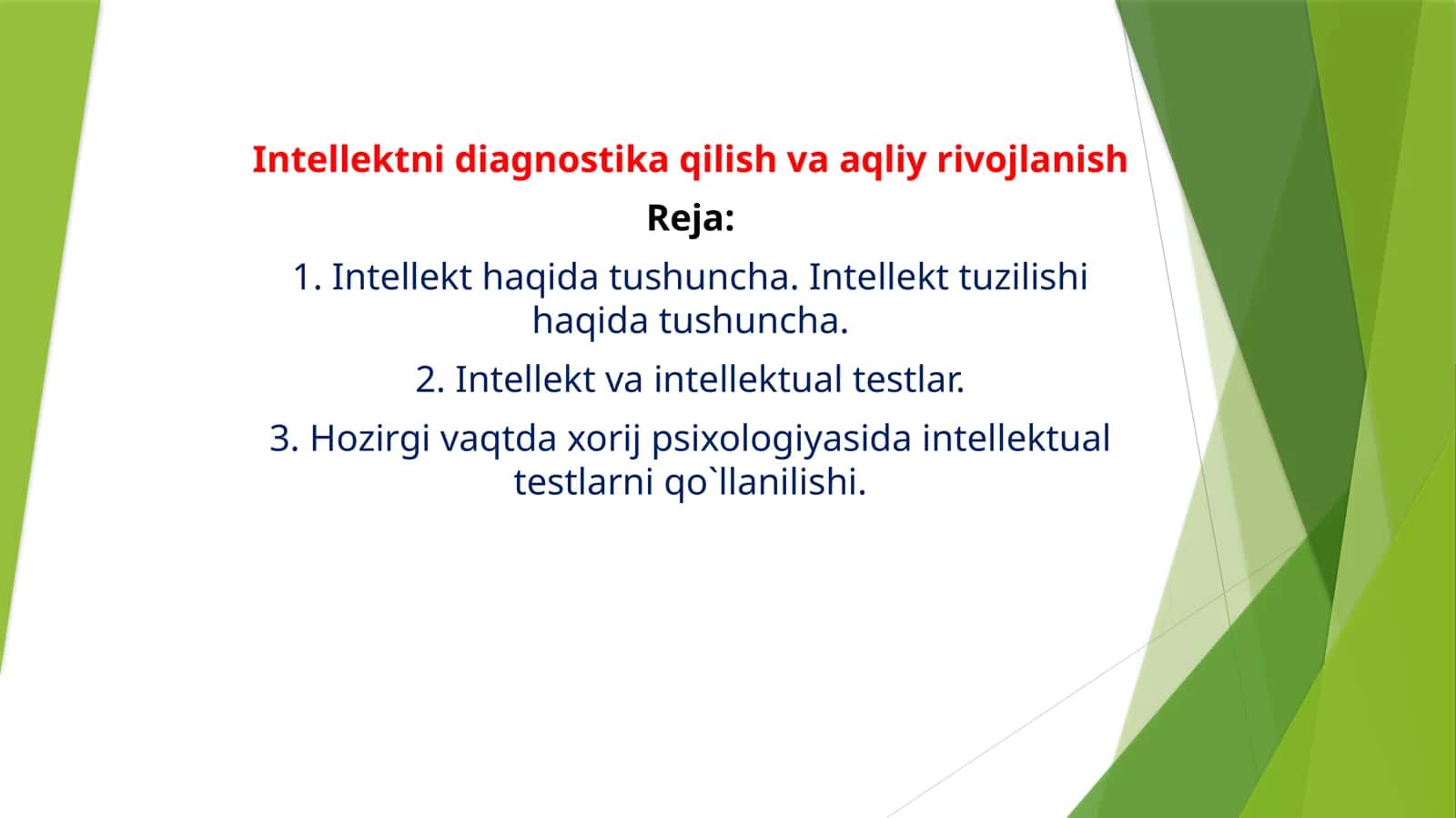 Intellektni diagnostika qilish va aqliy rivojlanish

Reja:

1. Intellekt haqida tushuncha. Intellekt tuzilishi haqida tushuncha.

2. Intellekt va intellektual testlar.

3. Hozirgi vaqtda xorij psixologiyasida intellektual testlarni qo`llanilishi.